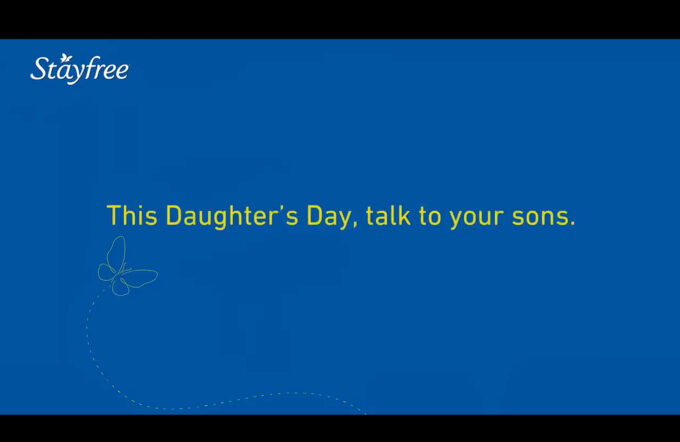 Stayfree

This Daughter's Day, talk to your sons.